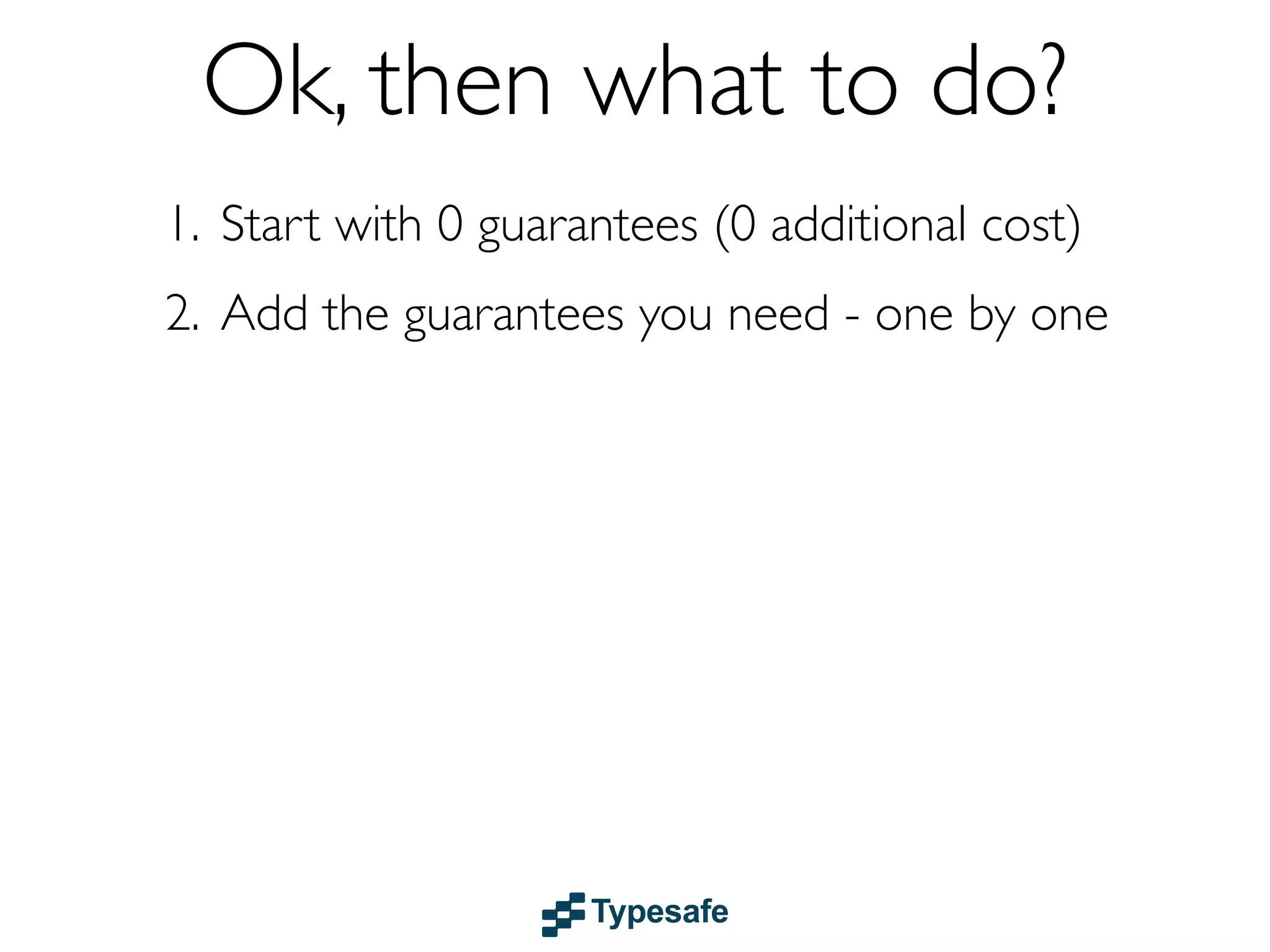 Ok, then what to do?

1. Start with 0 guarantees (0 additional cost)

2. Add the guarantees you need - one by one

Typesafe